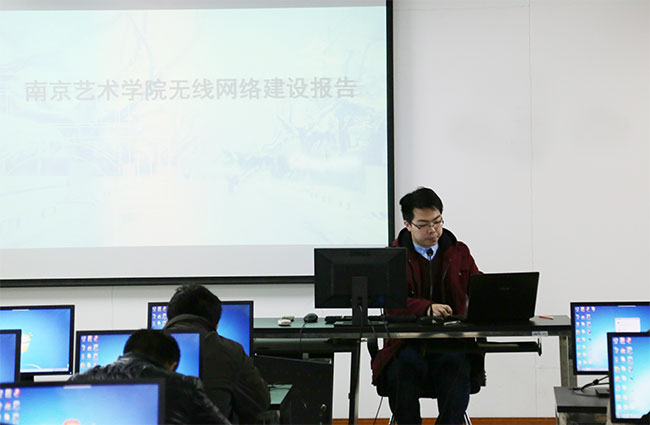 南京艺术学院无线网络建设报告